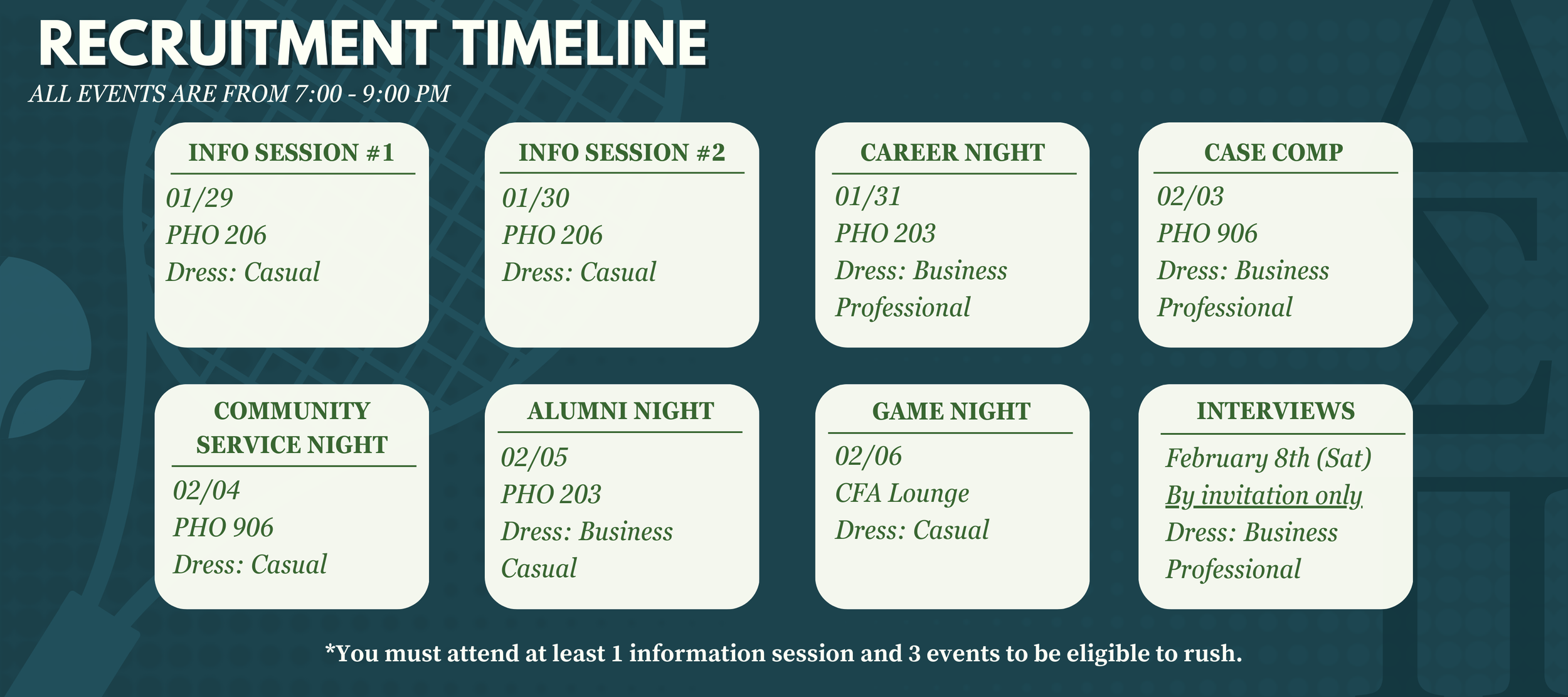 RECRUITMENT TIMELINE

ALL EVENTS ARE FROM 7:00 - 9:00 PM

INFO SESSION #1
01/29
PHO 206
Dress: Casual

INFO SESSION #2
01/30
PHO 206
Dress: Casual

CAREER NIGHT
01/31
PHO 203
Dress: Business Professional

CASE COMP
02/03
PHO 906
Dress: Business Professional

COMMUNITY SERVICE NIGHT
02/04
PHO 906
Dress: Casual

ALUMNI NIGHT
02/05
PHO 203
Dress: Business Casual

GAME NIGHT
02/06
CFA Lounge
Dress: Casual

INTERVIEWS
February 8th (Sat)
By invitation only
Dress: Business Professional

*You must attend at least 1 information session and 3 events to be eligible to rush.